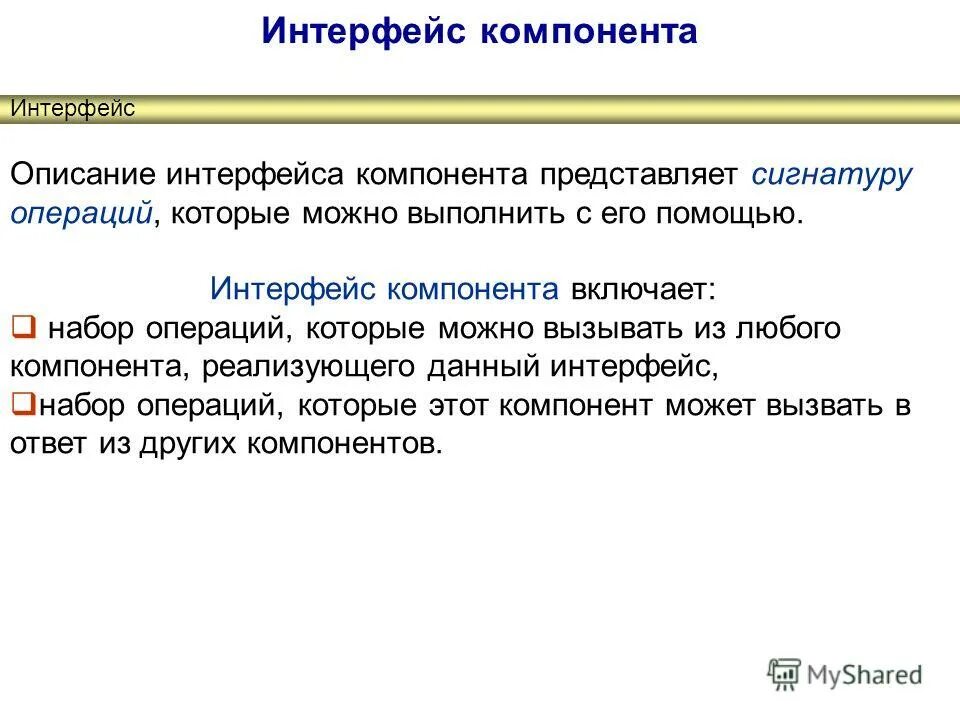 Интерфейс компонента

Интерфейс

Описание интерфейса компонента представляет сигнатуру операций, которые можно выполнить с его помощью.

Интерфейс компонента включает:

❑ набор операций, которые можно вызывать из любого компонента, реализующего данный интерфейс,

❑набор операций, которые этот компонент может вызвать в ответ из других компонентов.

MyShared